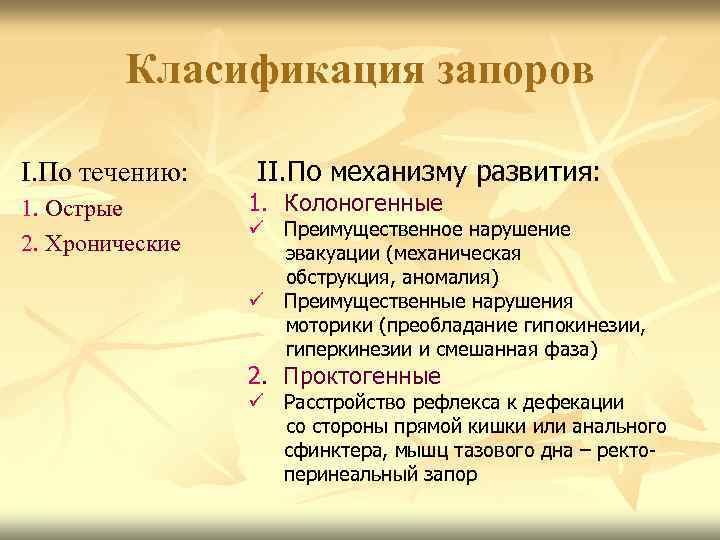 Класификация запоров

I.По течению:

1. Острые

2. Хронические

II.По механизму развития:

1. Колоногенные

✓ Преимущественное нарушение эвакуации (механическая обструкция, аномалия)

✓ Преимущественные нарушения моторики (преобладание гипокинезии, гиперкинезии и смешанная фаза)

2. Проктогенные

✓ Расстройство рефлекса к дефекации со стороны прямой кишки или анального сфинктера, мышц тазового дна – ректо-перинеальный запор